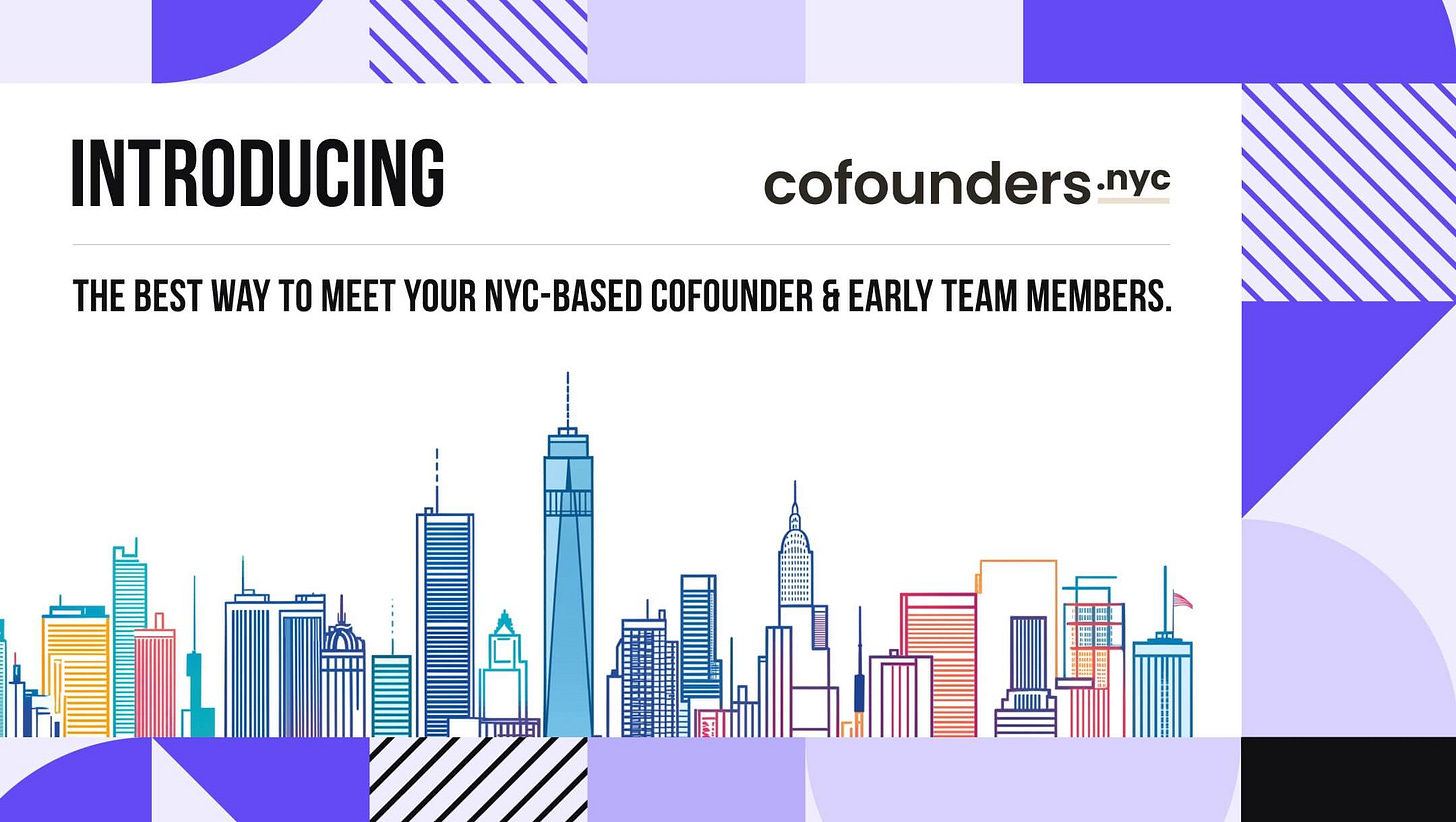 INTRODUCING

cofounders.nyc

THE BEST WAY TO MEET YOUR NYC-BASED COFOUNDER & EARLY TEAM MEMBERS.